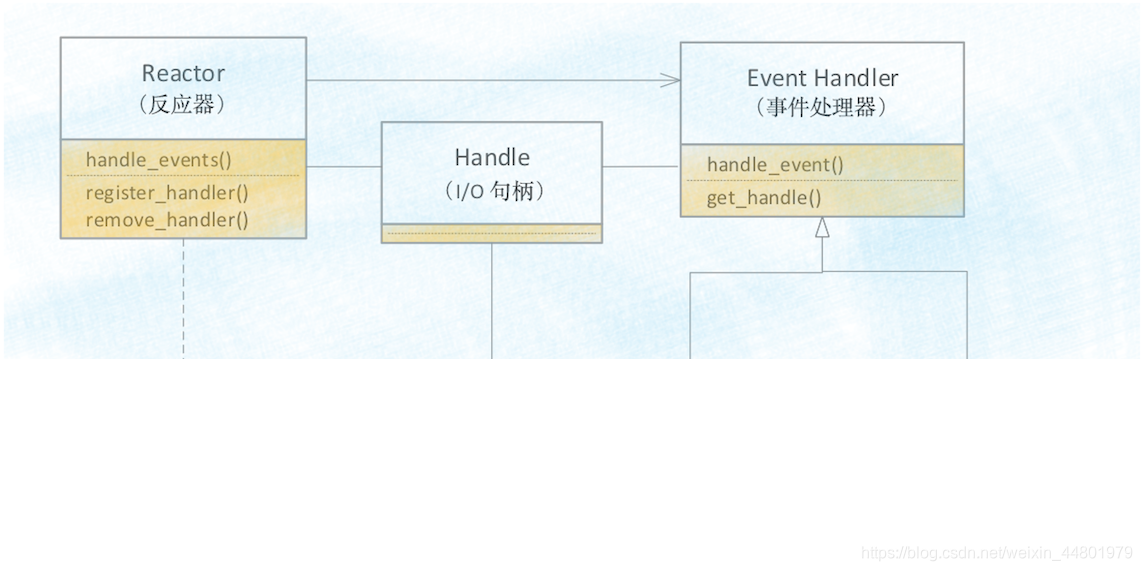 Reactor
（反应器）

handle_events()
register_handler()
remove_handler()

Handle
（I/O 句柄）

Event Handler
（事件处理器）

handle_event()
get_handle()

https://blog.csdn.net/weixin_44801979